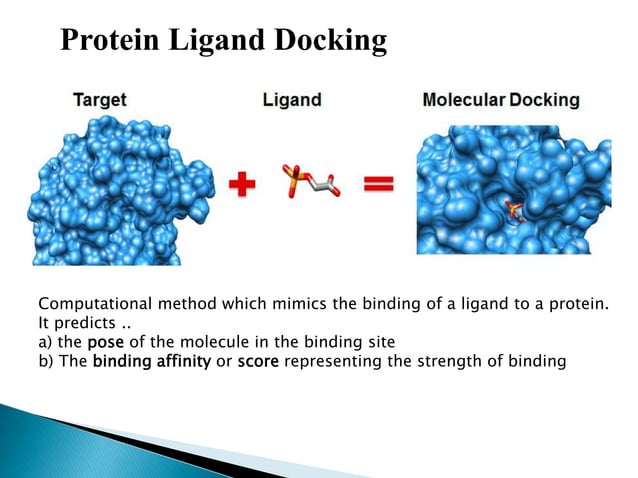 Protein Ligand Docking

Target

Ligand

Molecular Docking

Computational method which mimics the binding of a ligand to a protein.
It predicts ..
a) the pose of the molecule in the binding site
b) The binding affinity or score representing the strength of binding